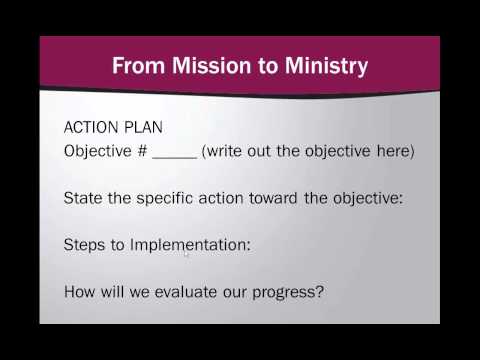 From Mission to Ministry

ACTION PLAN
Objective # _____ (write out the objective here)

State the specific action toward the objective:

Steps to Implementation:

How will we evaluate our progress?